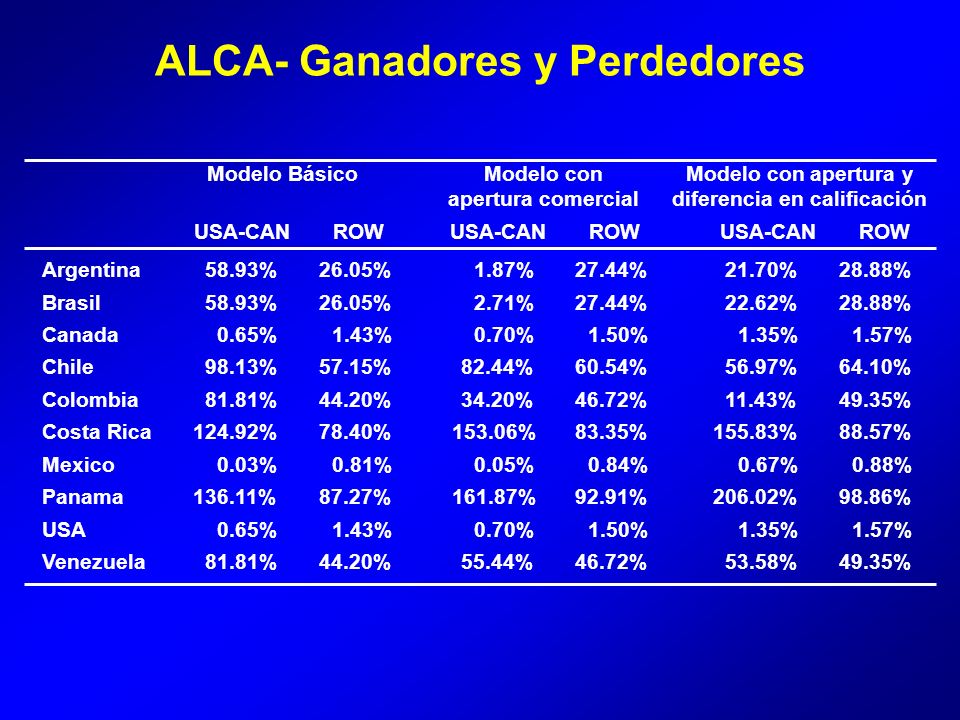 ALCA- Ganadores y Perdedores

| | Modelo Básico | | Modelo con apertura comercial | | Modelo con apertura y diferencia en calificación | |
|---|---|---|---|---|---|---|
| | USA-CAN | ROW | USA-CAN | ROW | USA-CAN | ROW |
| Argentina | 58.93% | 26.05% | 1.87% | 27.44% | 21.70% | 28.88% |
| Brasil | 58.93% | 26.05% | 2.71% | 27.44% | 22.62% | 28.88% |
| Canada | 0.65% | 1.43% | 0.70% | 1.50% | 1.35% | 1.57% |
| Chile | 98.13% | 57.15% | 82.44% | 60.54% | 56.97% | 64.10% |
| Colombia | 81.81% | 44.20% | 34.20% | 46.72% | 11.43% | 49.35% |
| Costa Rica | 124.92% | 78.40% | 153.06% | 83.35% | 155.83% | 88.57% |
| Mexico | 0.03% | 0.81% | 0.05% | 0.84% | 0.67% | 0.88% |
| Panama | 136.11% | 87.27% | 161.87% | 92.91% | 206.02% | 98.86% |
| USA | 0.65% | 1.43% | 0.70% | 1.50% | 1.35% | 1.57% |
| Venezuela | 81.81% | 44.20% | 55.44% | 46.72% | 53.58% | 49.35% |